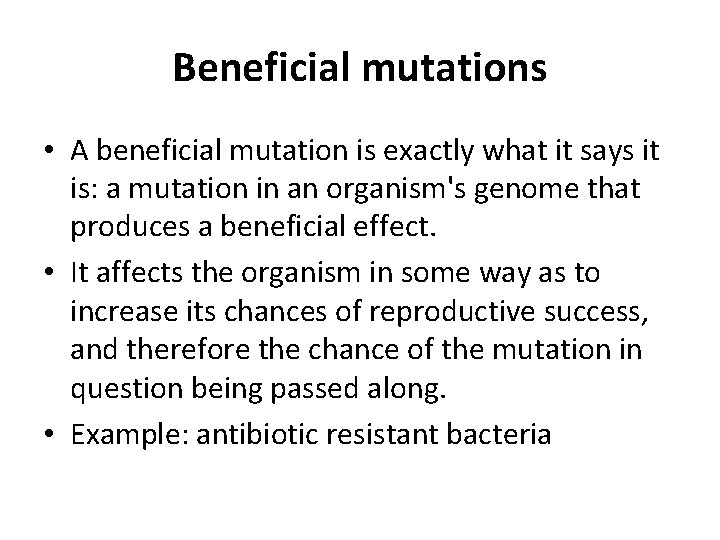 Beneficial mutations

• A beneficial mutation is exactly what it says it is: a mutation in an organism's genome that produces a beneficial effect.

• It affects the organism in some way as to increase its chances of reproductive success, and therefore the chance of the mutation in question being passed along.

• Example: antibiotic resistant bacteria